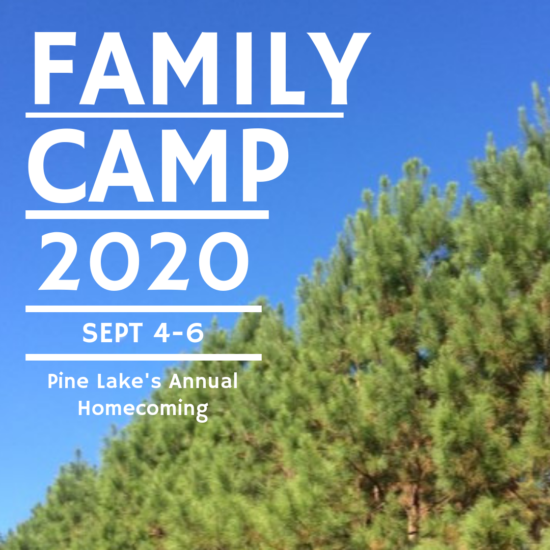 FAMILY
CAMP
2020
SEPT 4-6
Pine Lake's Annual Homecoming